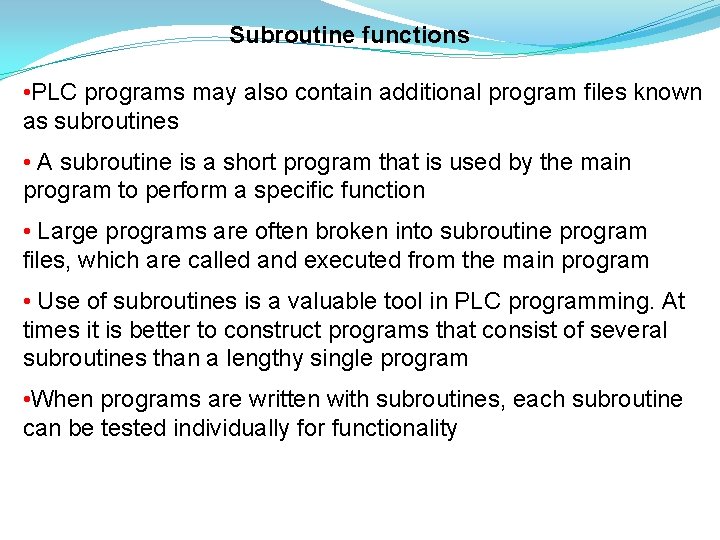 Subroutine functions

•PLC programs may also contain additional program files known as subroutines

• A subroutine is a short program that is used by the main program to perform a specific function

• Large programs are often broken into subroutine program files, which are called and executed from the main program

• Use of subroutines is a valuable tool in PLC programming. At times it is better to construct programs that consist of several subroutines than a lengthy single program

•When programs are written with subroutines, each subroutine can be tested individually for functionality